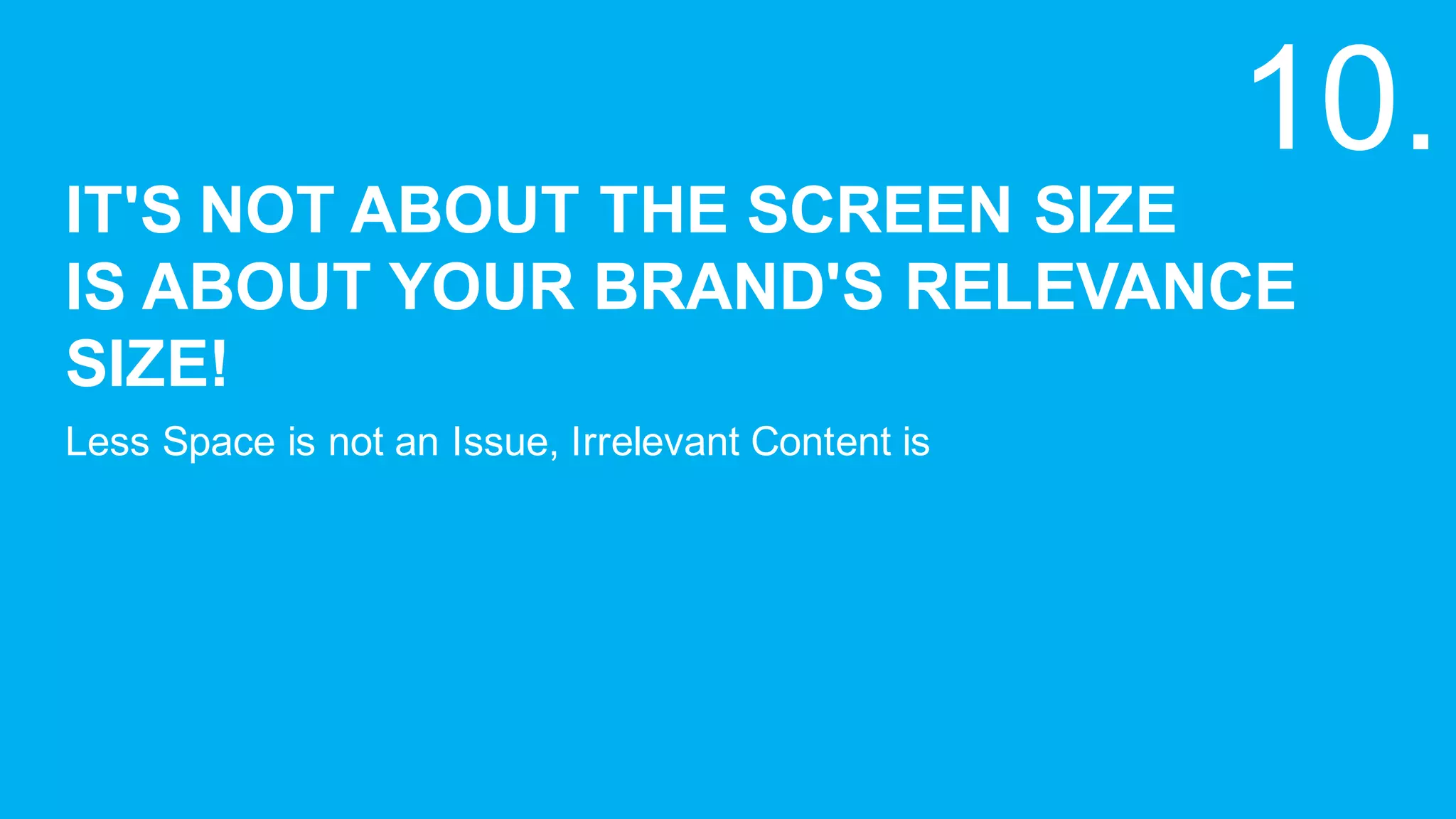 10.

IT'S NOT ABOUT THE SCREEN SIZE IS ABOUT YOUR BRAND'S RELEVANCE SIZE!

Less Space is not an Issue, Irrelevant Content is